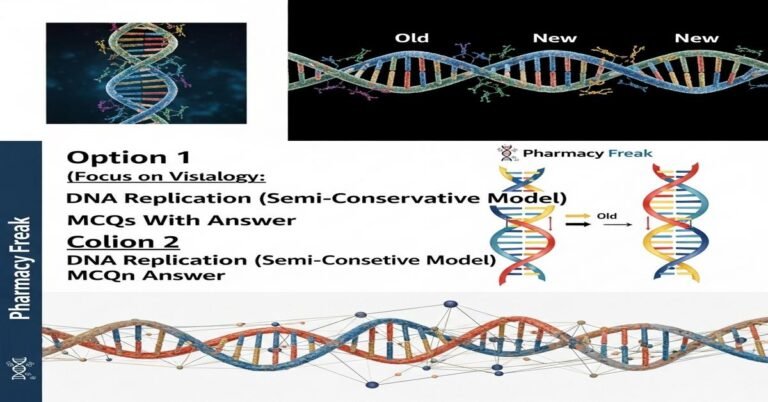 Old
New
New

Pharmacy Freak

Option 1
(Focus on Vistalogy:
DNA Replication (Semi-Conservative Model)
MCQs With Answer
Colion 2
DNA Replication (Semi-Consetive Model)
MCQn Answer

Pharmacy Freak

Old